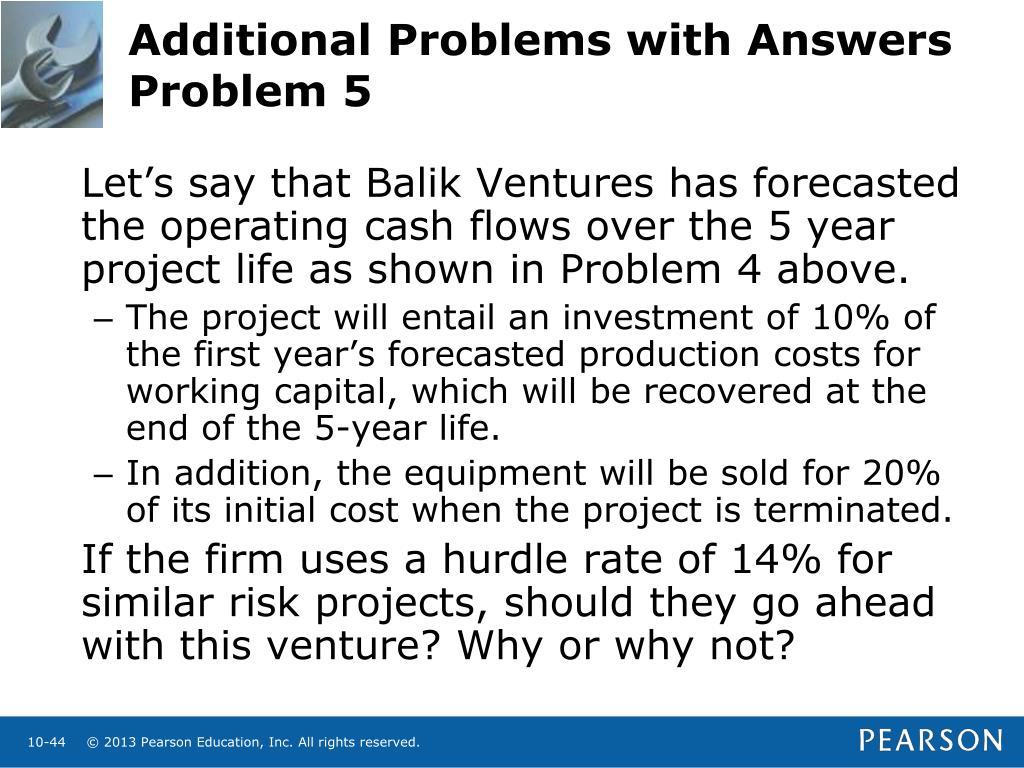 Additional Problems with Answers
Problem 5

Let’s say that Balik Ventures has forecasted the operating cash flows over the 5 year project life as shown in Problem 4 above.

– The project will entail an investment of 10% of the first year’s forecasted production costs for working capital, which will be recovered at the end of the 5-year life.

– In addition, the equipment will be sold for 20% of its initial cost when the project is terminated.

If the firm uses a hurdle rate of 14% for similar risk projects, should they go ahead with this venture? Why or why not?

10-44 © 2013 Pearson Education, Inc. All rights reserved.

PEARSON